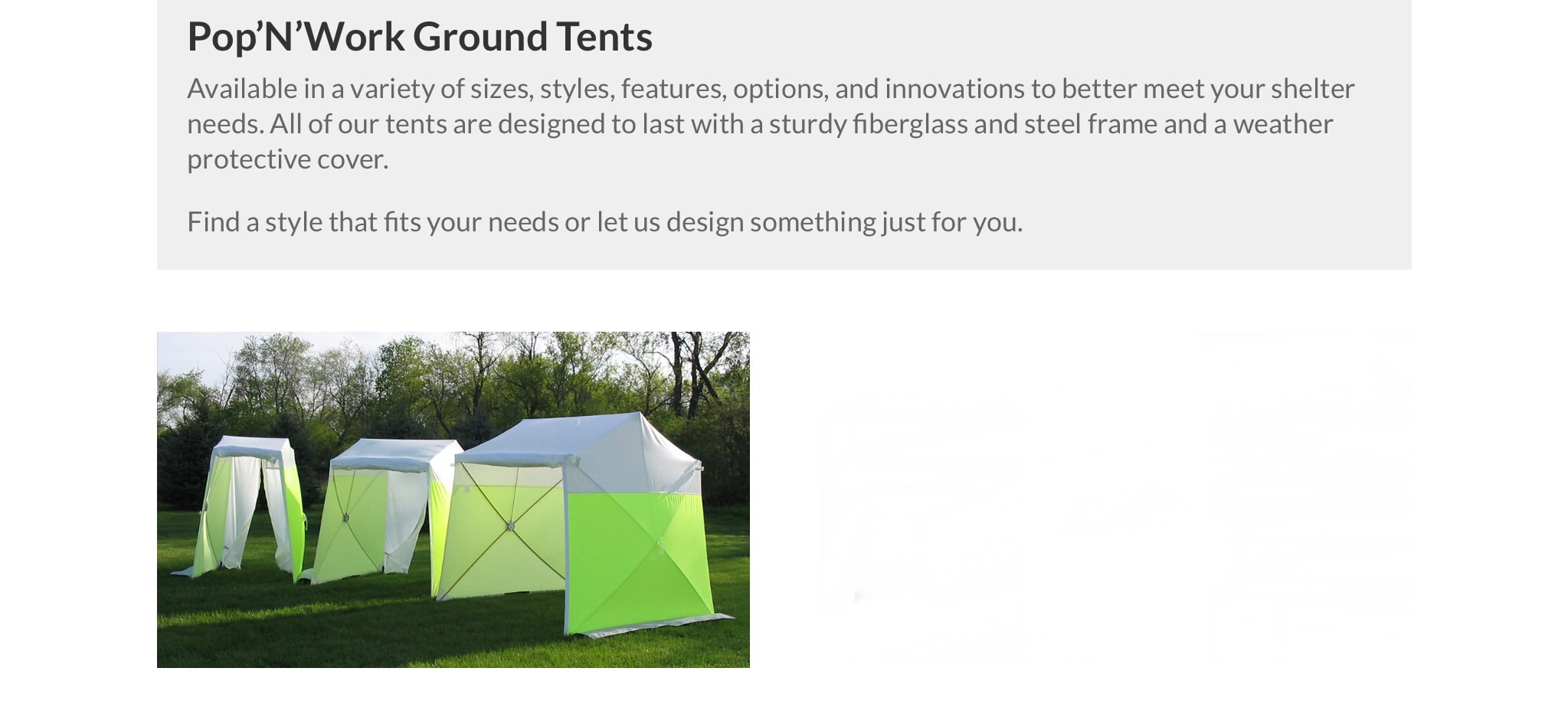 Pop’N’Work Ground Tents

Available in a variety of sizes, styles, features, options, and innovations to better meet your shelter needs. All of our tents are designed to last with a sturdy fiberglass and steel frame and a weather protective cover.

Find a style that fits your needs or let us design something just for you.